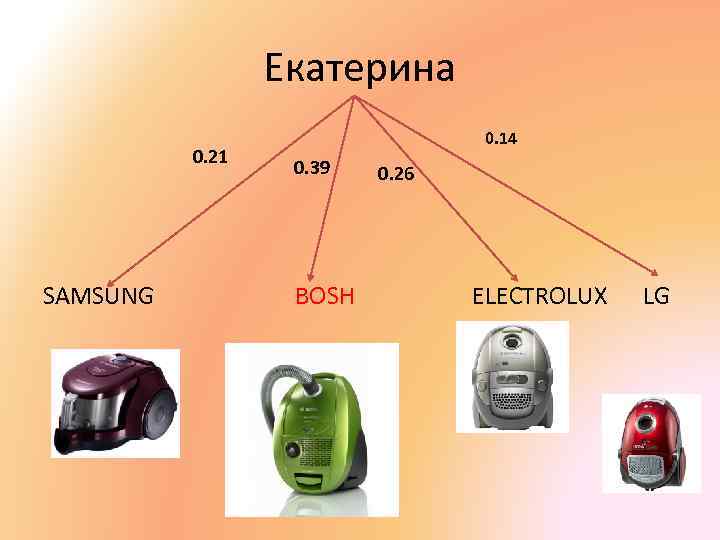 Екатерина

0.21

0.39

0.26

0.14

SAMSUNG

BOSH

ELECTROLUX

LG